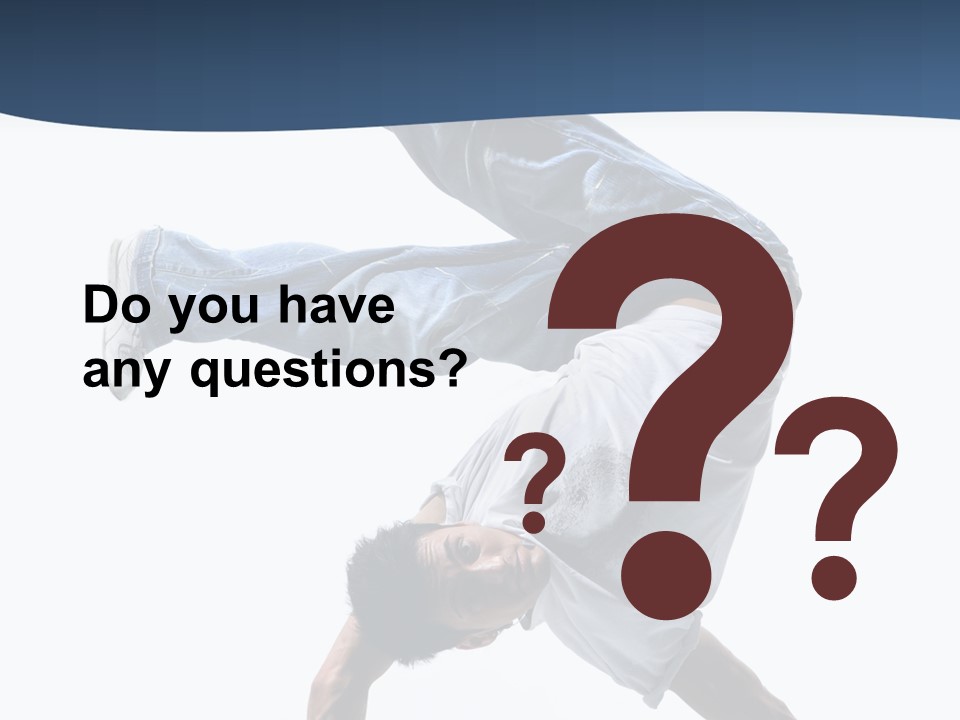 Do you have any questions?

? ? ?